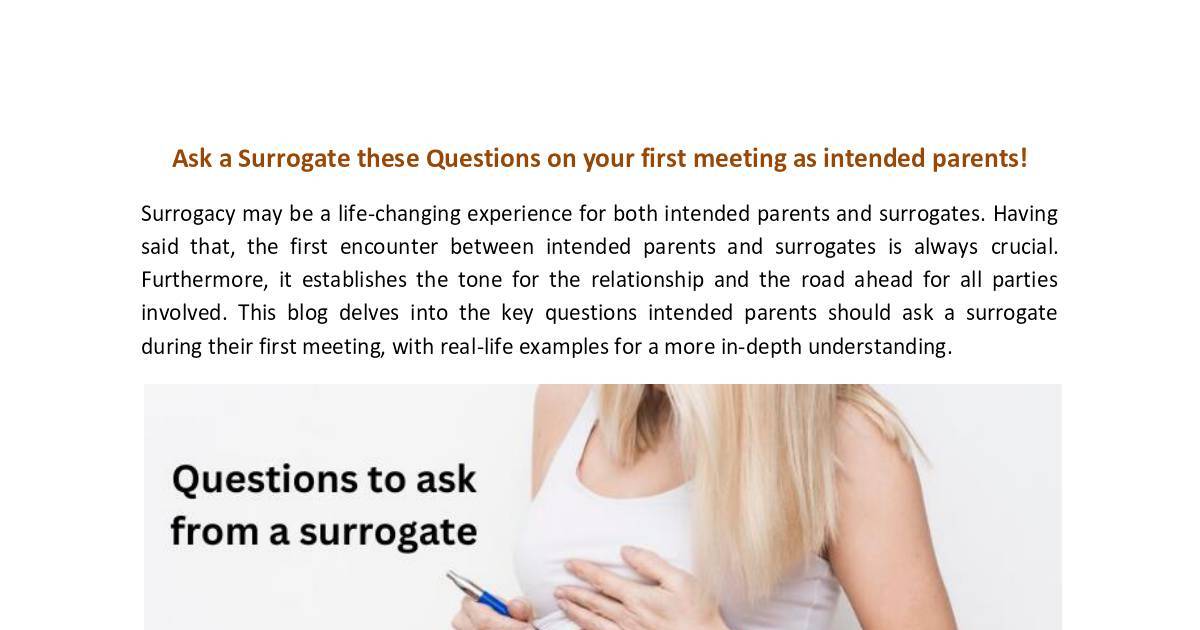 Ask a Surrogate these Questions on your first meeting as intended parents!

Surrogacy may be a life-changing experience for both intended parents and surrogates. Having said that, the first encounter between intended parents and surrogates is always crucial. Furthermore, it establishes the tone for the relationship and the road ahead for all parties involved. This blog delves into the key questions intended parents should ask a surrogate during their first meeting, with real-life examples for a more in-depth understanding.

Questions to ask from a surrogate